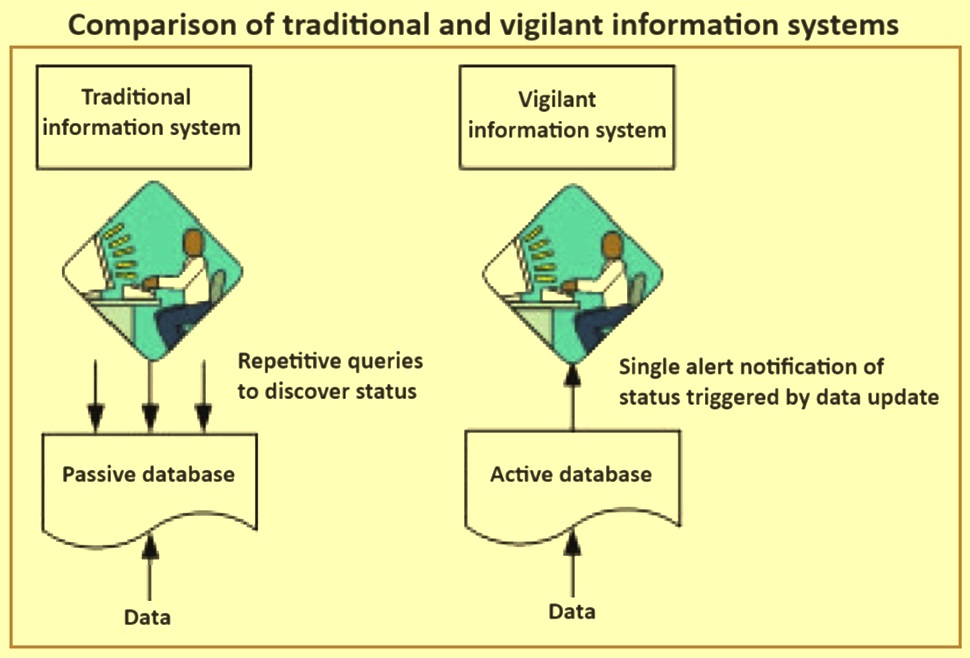 Comparison of traditional and vigilant information systems

Traditional information system

Repetitive queries to discover status

Passive database

Data

Vigilant information system

Single alert notification of status triggered by data update

Active database

Data